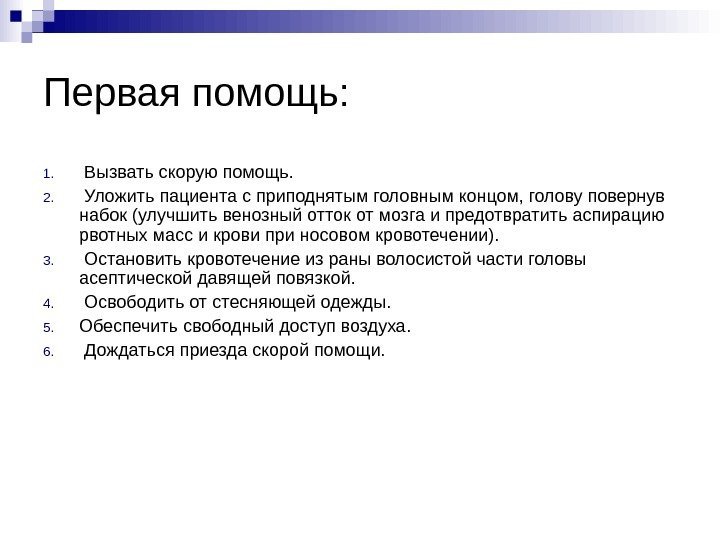 Первая помощь:

1. Вызвать скорую помощь.
2. Уложить пациента с приподнятым головным концом, голову повернув набок (улучшить венозный отток от мозга и предотвратить аспирацию рвотных масс и крови при носовом кровотечении).
3. Остановить кровотечение из раны волосистой части головы асептической давящей повязкой.
4. Освободить от стесняющей одежды.
5. Обеспечить свободный доступ воздуха.
6. Дождаться приезда скорой помощи.